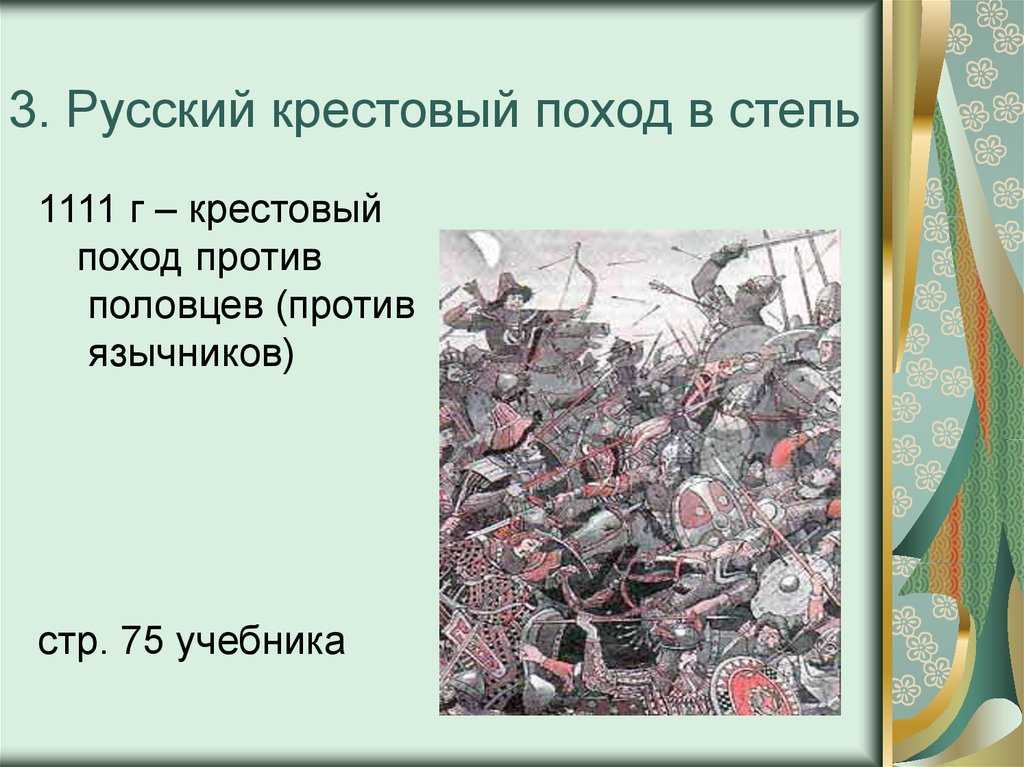 3. Русский крестовый поход в степь

1111 г – крестовый поход против половцев (против язычников)

стр. 75 учебника